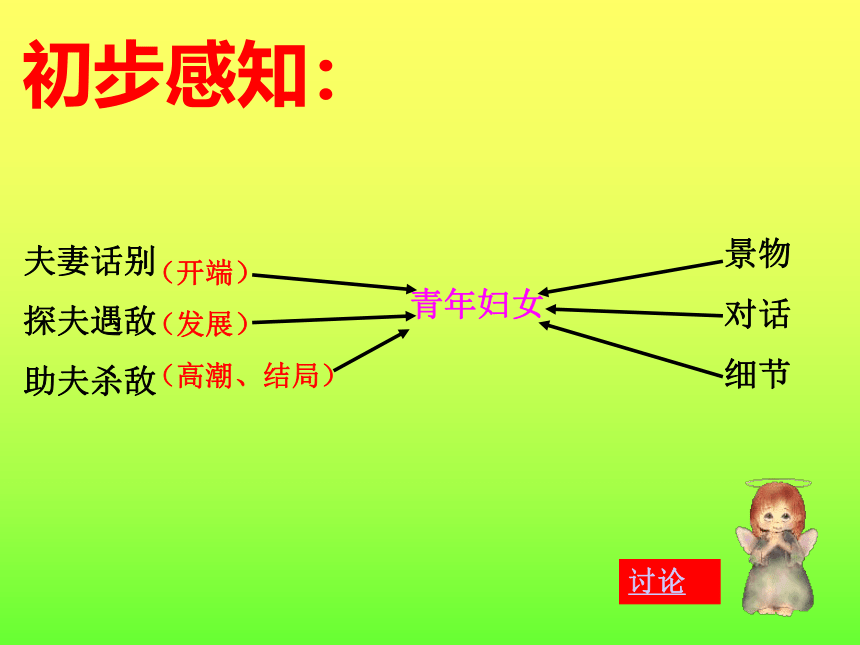 初步感知：

夫妻话别（开端）
探夫遇敌（发展）
助夫杀敌（高潮、结局）

青年妇女

景物
对话
细节

讨论